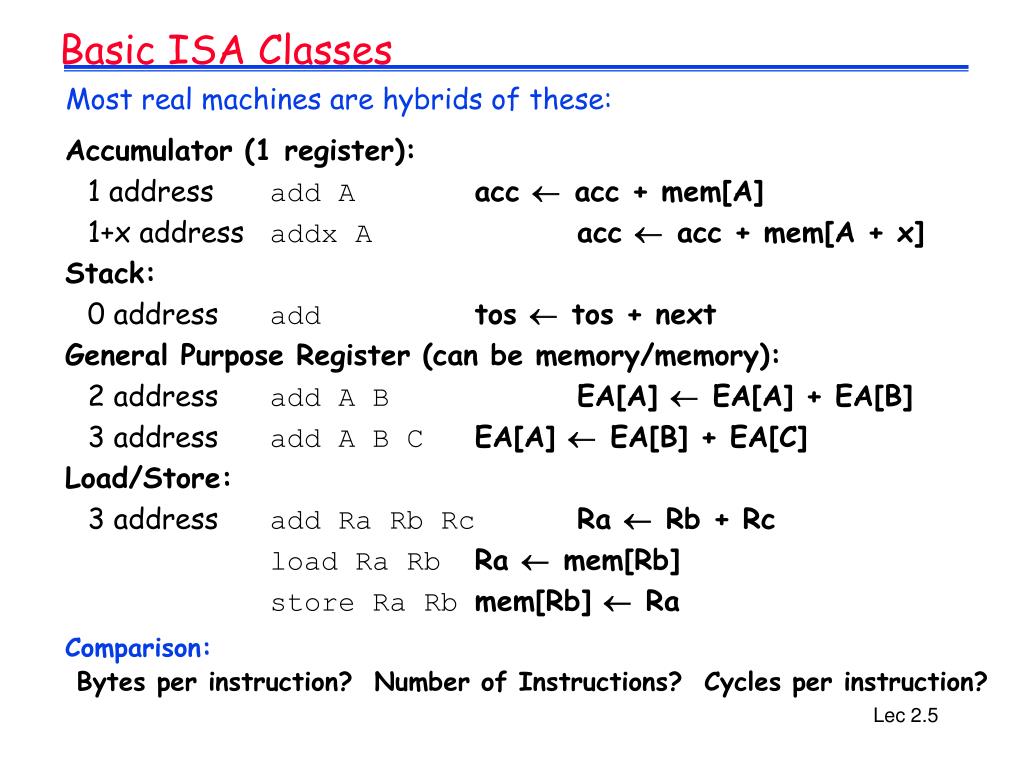 Basic ISA Classes

Most real machines are hybrids of these:

Accumulator (1 register):

1 address add A acc $\leftarrow$ acc + mem[A]

1+x address addx A acc $\leftarrow$ acc + mem[A + x]

Stack:

0 address add tos $\leftarrow$ tos + next

General Purpose Register (can be memory/memory):

2 address add A B EA[A] $\leftarrow$ EA[A] + EA[B]

3 address add A B C EA[A] $\leftarrow$ EA[B] + EA[C]

Load/Store:

3 address add Ra Rb Rc Ra $\leftarrow$ Rb + Rc

load Ra Rb Ra $\leftarrow$ mem[Rb]

store Ra Rb mem[Rb] $\leftarrow$ Ra

Comparison:

Bytes per instruction? Number of Instructions? Cycles per instruction?

Lec 2.5